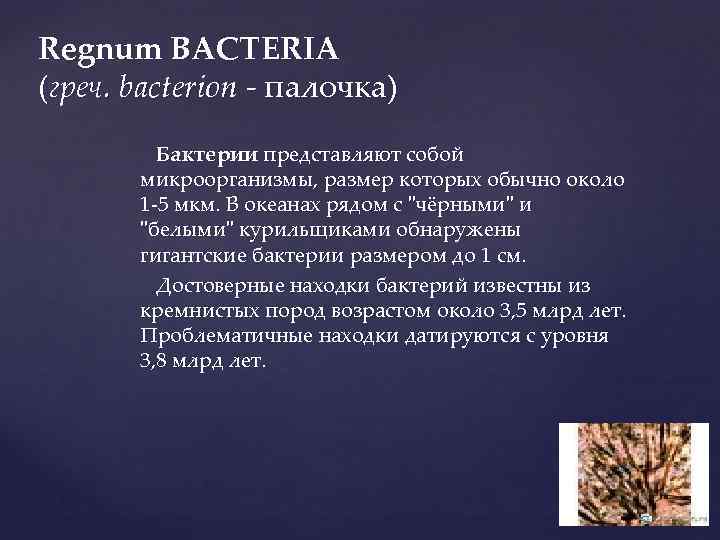 Regnum BACTERIA
(греч. bacterion - палочка)

Бактерии представляют собой микроорганизмы, размер которых обычно около 1-5 мкм. В океанах рядом с "чёрными" и "белыми" курильщиками обнаружены гигантские бактерии размером до 1 см.

Достоверные находки бактерий известны из кремнистых пород возрастом около 3,5 млрд лет. Проблематичные находки датируются с уровня 3,8 млрд лет.